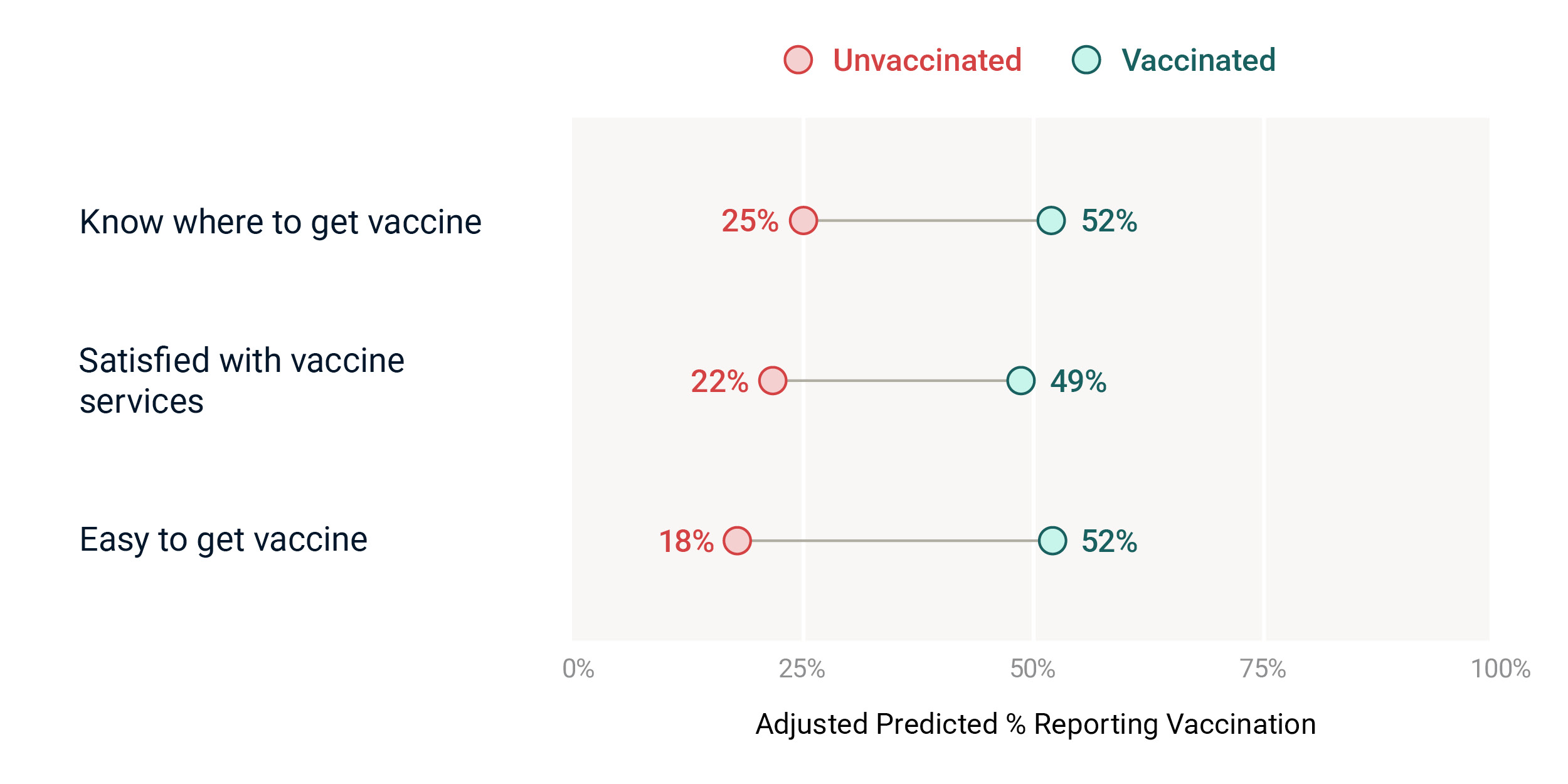 Unvaccinated Vaccinated

Know where to get vaccine 25% 52%

Satisfied with vaccine services 22% 49%

Easy to get vaccine 18% 52%

0% 25% 50% 75% 100%

Adjusted Predicted % Reporting Vaccination